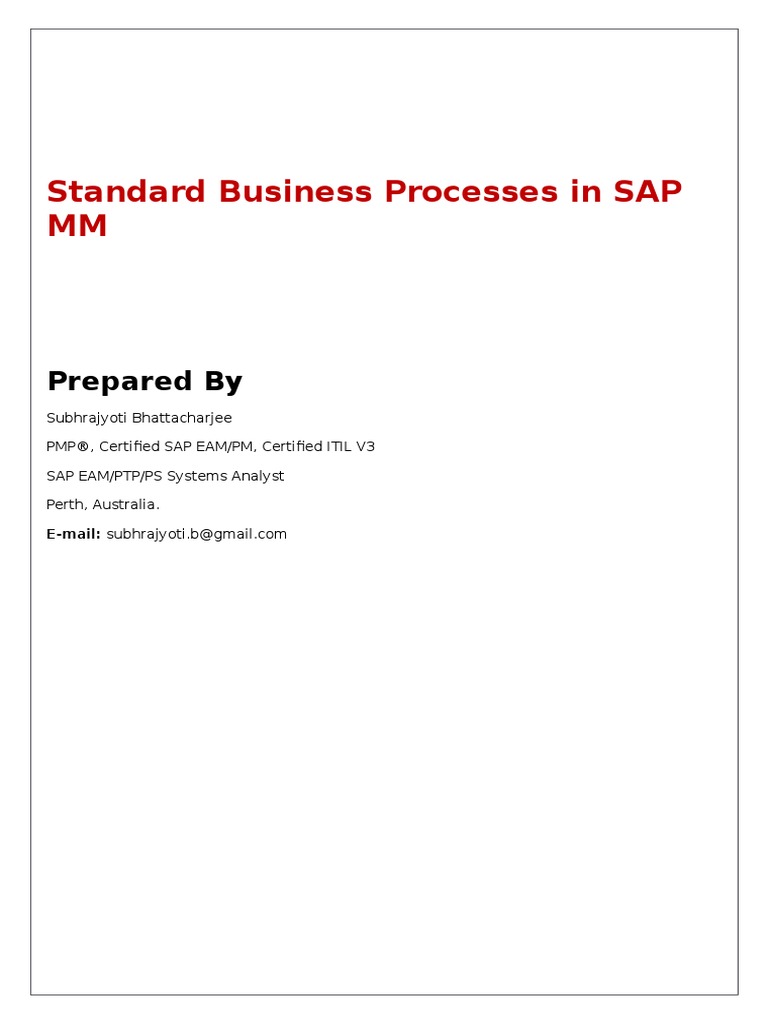 Standard Business Processes in SAP MM

Prepared By

Subhrajyoti Bhattacharjee

PMP®, Certified SAP EAM/PM, Certified ITIL V3

SAP EAM/PTP/PS Systems Analyst

Perth, Australia.

E-mail: subhrajyoti.b@gmail.com